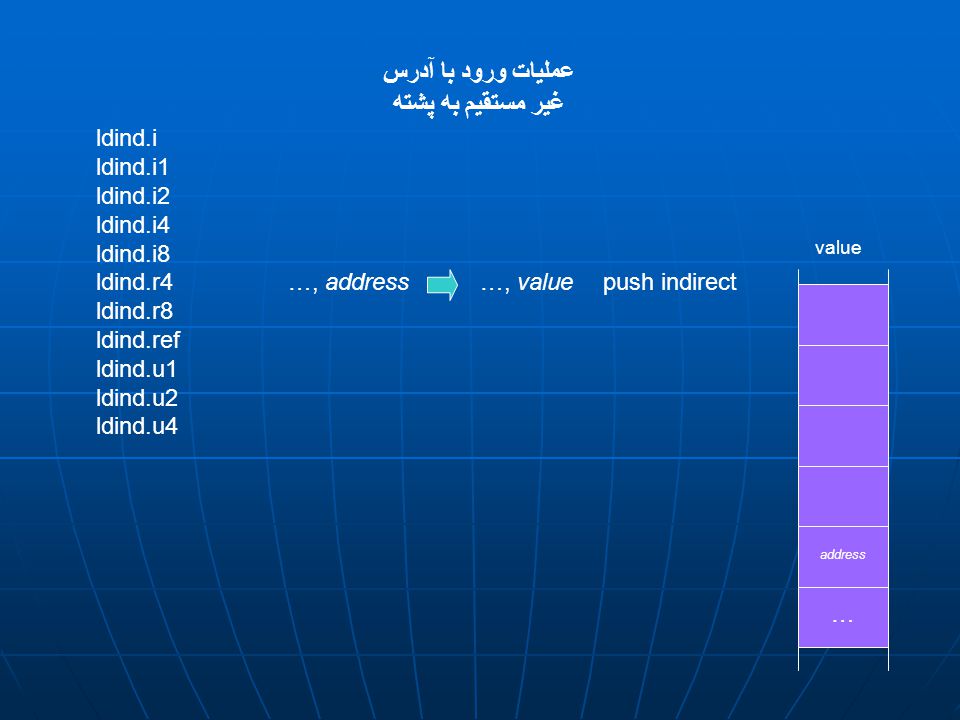 عملیات ورود با آدرس
غیر مستقیم به پشته

ldind.i
ldind.i1
ldind.i2
ldind.i4
ldind.i8
ldind.r4
ldind.r8
ldind.ref
ldind.u1
ldind.u2
ldind.u4

…, address …, value push indirect

value
address
...